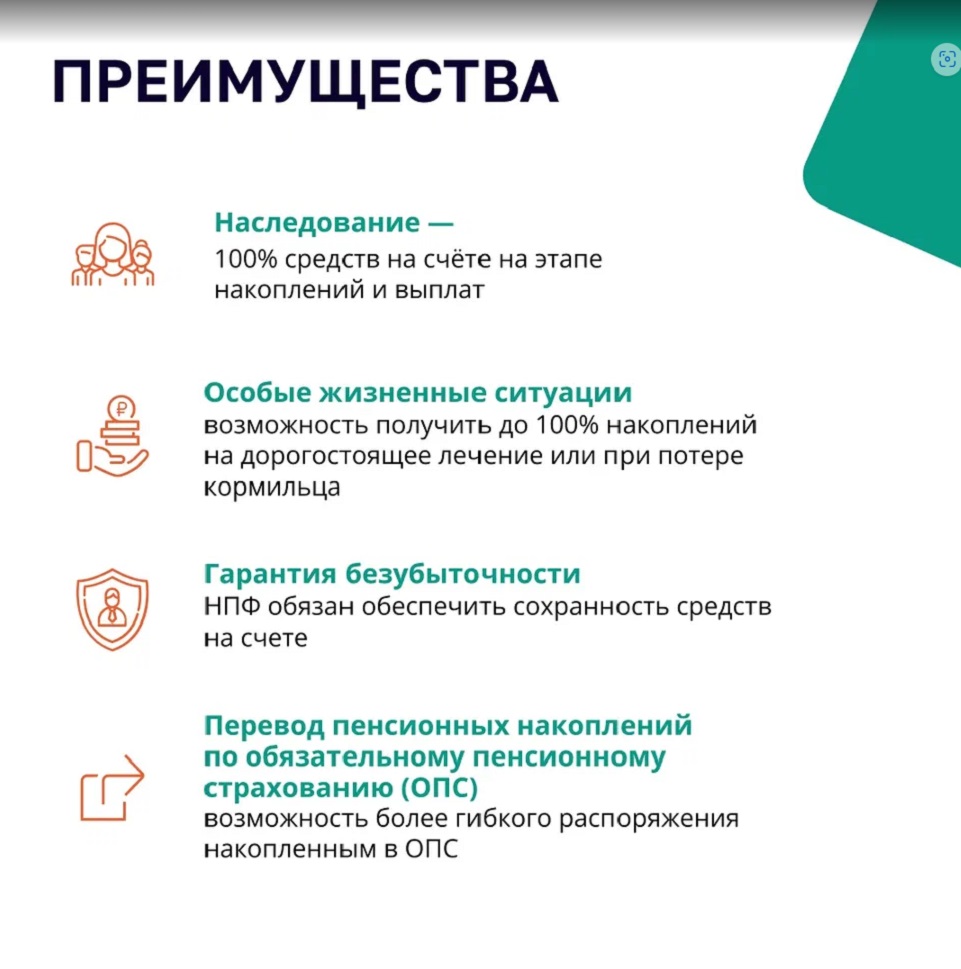 ПРЕИМУЩЕСТВА

Наследование —
100% средств на счёте на этапе накоплений и выплат

Особые жизненные ситуации
возможность получить до 100% накоплений на дорогостоящее лечение или при потере кормильца

Гарантия безубыточности
НПФ обязан обеспечить сохранность средств на счете

Перевод пенсионных накоплений по обязательному пенсионному страхованию (ОПС)
возможность более гибкого распоряжения накопленным в ОПС